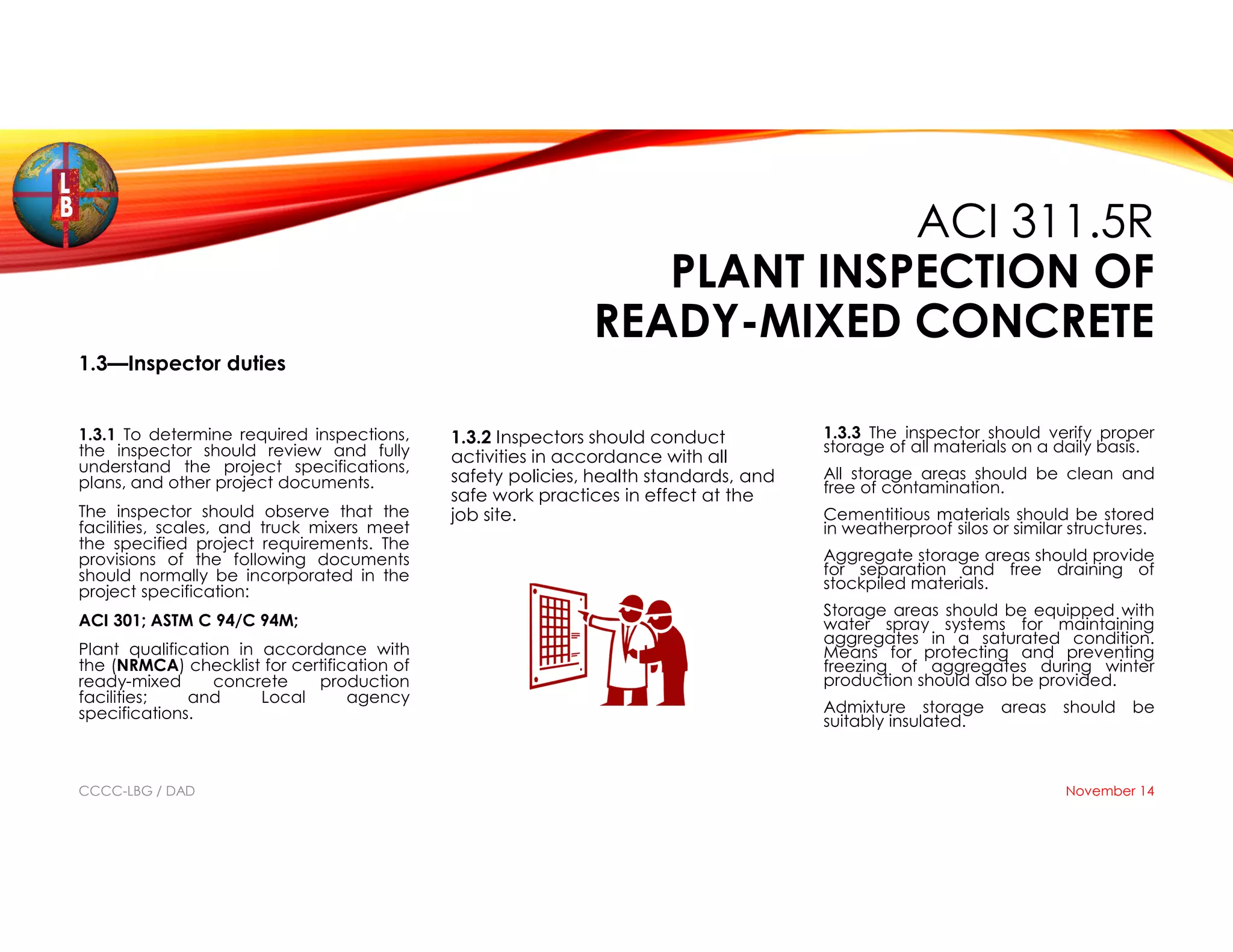 L
B

ACI 311.5R
PLANT INSPECTION OF READY-MIXED CONCRETE

1.3—Inspector duties

1.3.1 To determine required inspections, the inspector should review and fully understand the project specifications, plans, and other project documents.

The inspector should observe that the facilities, scales, and truck mixers meet the specified project requirements. The provisions of the following documents should normally be incorporated in the project specification:

ACI 301; ASTM C 94/C 94M;

Plant qualification in accordance with the (NRMCA) checklist for certification of ready-mixed concrete production facilities; and Local agency specifications.

1.3.2 Inspectors should conduct activities in accordance with all safety policies, health standards, and safe work practices in effect at the job site.

1.3.3 The inspector should verify proper storage of all materials on a daily basis.

All storage areas should be clean and free of contamination.

Cementitious materials should be stored in weatherproof silos or similar structures.

Aggregate storage areas should provide for separation and free draining of stockpiled materials.

Storage areas should be equipped with water spray systems for maintaining aggregates in a saturated condition. Means for protecting and preventing freezing of aggregates during winter production should also be provided.

Admixture storage areas should be suitably insulated.

CCCC-LBG / DAD

November 14